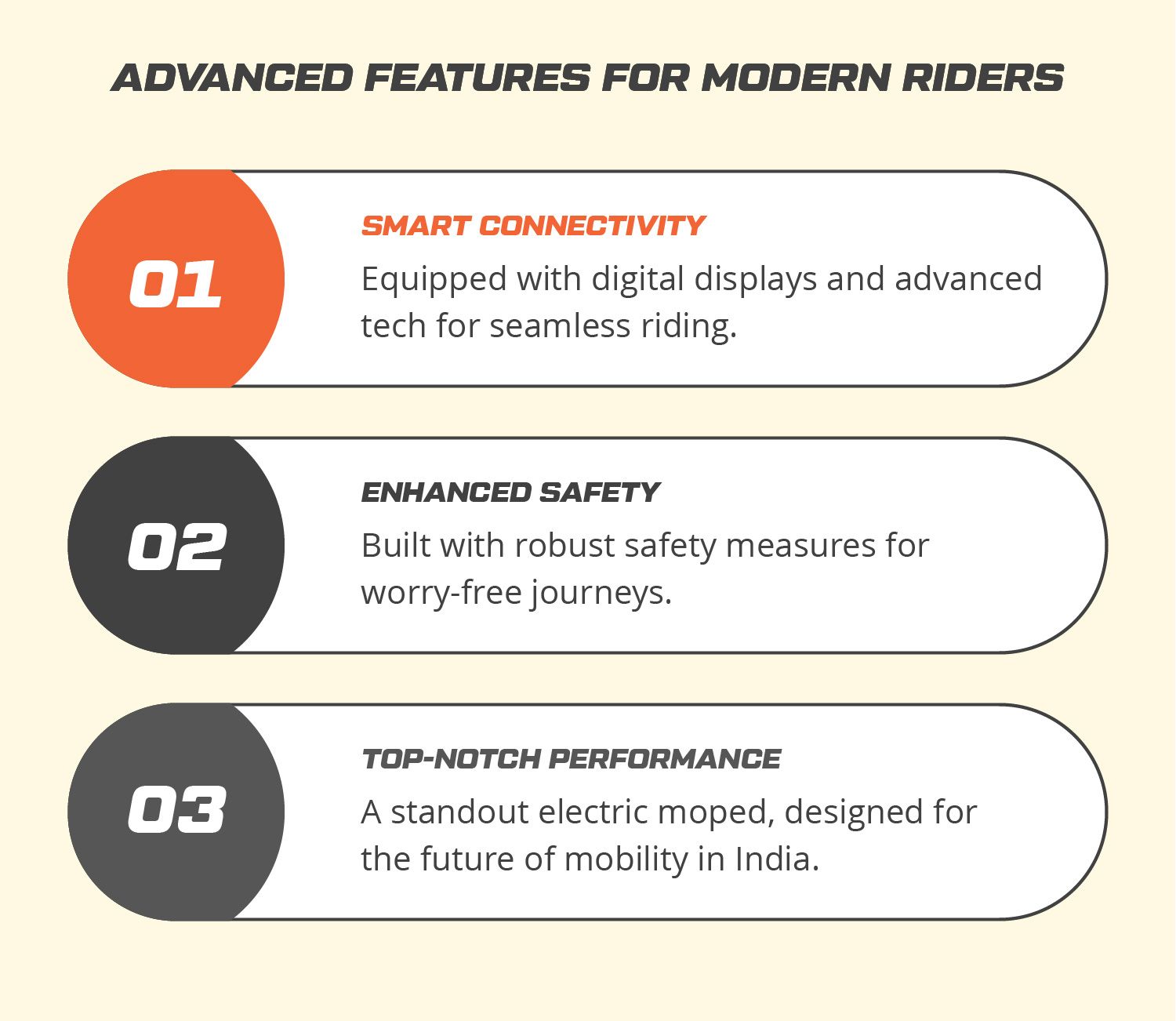 ADVANCED FEATURES FOR MODERN RIDERS

01

SMART CONNECTIVITY

Equipped with digital displays and advanced tech for seamless riding.

02

ENHANCED SAFETY

Built with robust safety measures for worry-free journeys.

03

TOP-NOTCH PERFORMANCE

A standout electric moped, designed for the future of mobility in India.